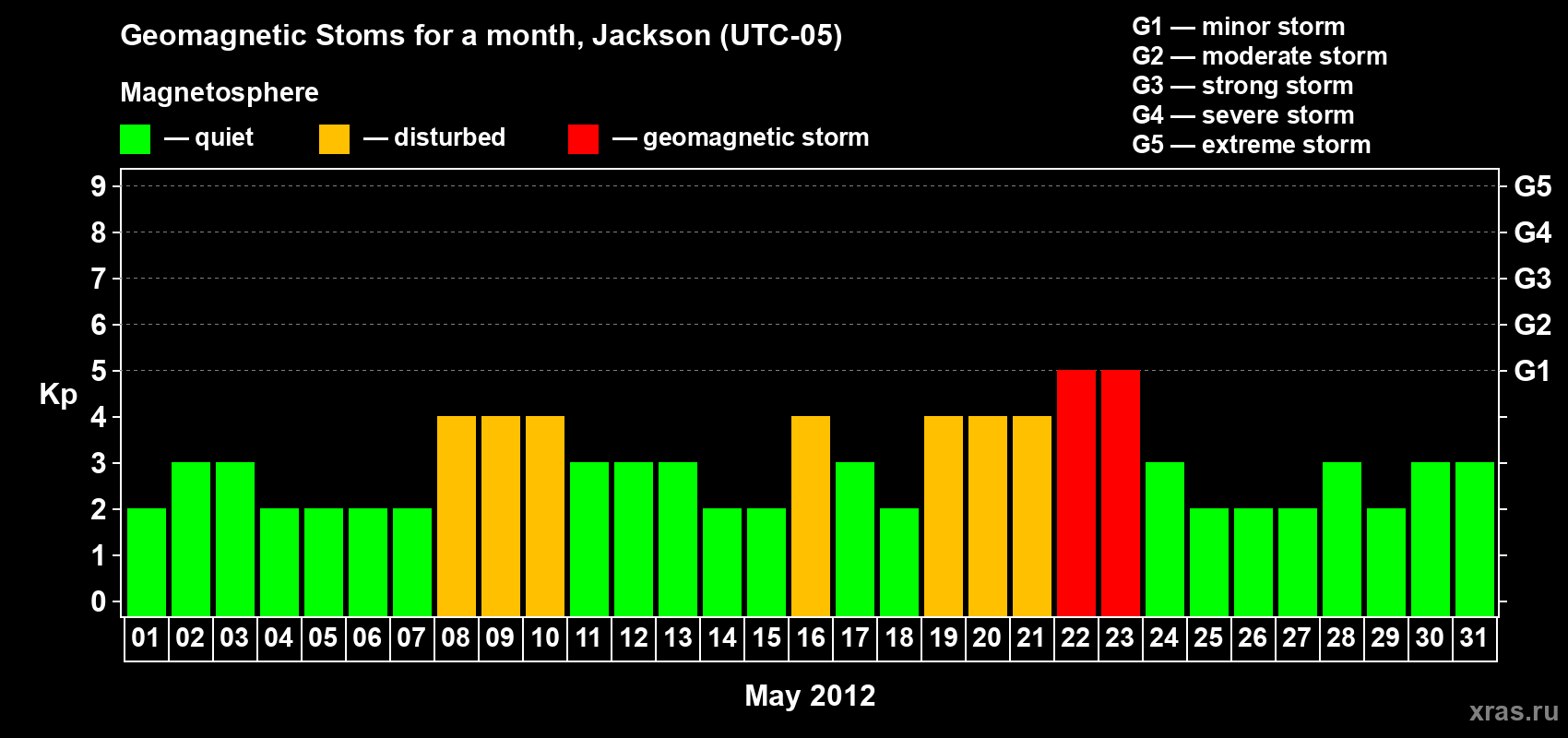 Geomagnetic Stoms for a month, Jackson (UTC-05)

Magnetosphere

— quiet — disturbed — geomagnetic storm

G1 — minor storm
G2 — moderate storm
G3 — strong storm
G4 — severe storm
G5 — extreme storm

Kp

9
8
7
6
5
4
3
2
1
0

G5
G4
G3
G2
G1

01 02 03 04 05 06 07 08 09 10 11 12 13 14 15 16 17 18 19 20 21 22 23 24 25 26 27 28 29 30 31

May 2012

xras.ru